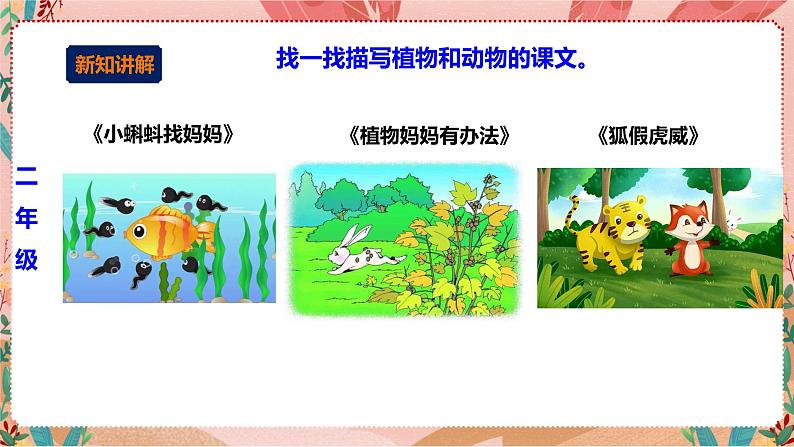 新知讲解

找一找描写植物和动物的课文。

二年级

《小蝌蚪找妈妈》

《植物妈妈有办法》

《狐假虎威》